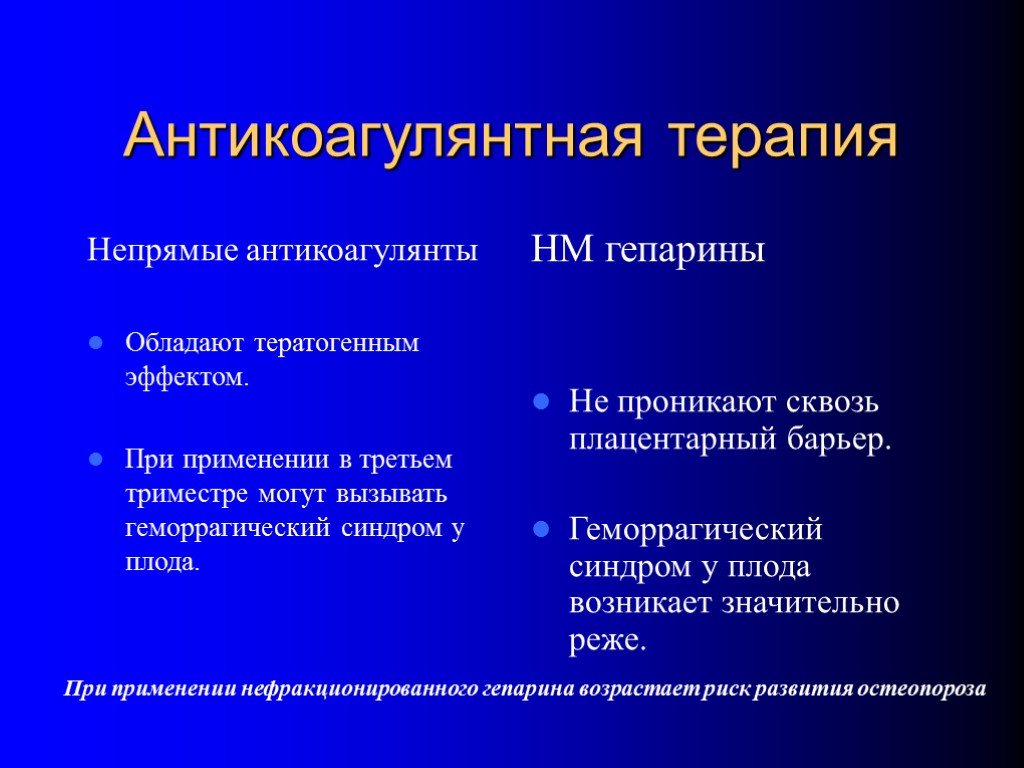 Антикоагулянтная терапия

Непрямые антикоагулянты

Обладают тератогенным эффектом.

При применении в третьем триместре могут вызывать геморрагический синдром у плода.

НМ гепарины

Не проникают сквозь плацентарный барьер.

Геморрагический синдром у плода возникает значительно реже.

При применении нефракционированного гепарина возрастает риск развития остеопороза